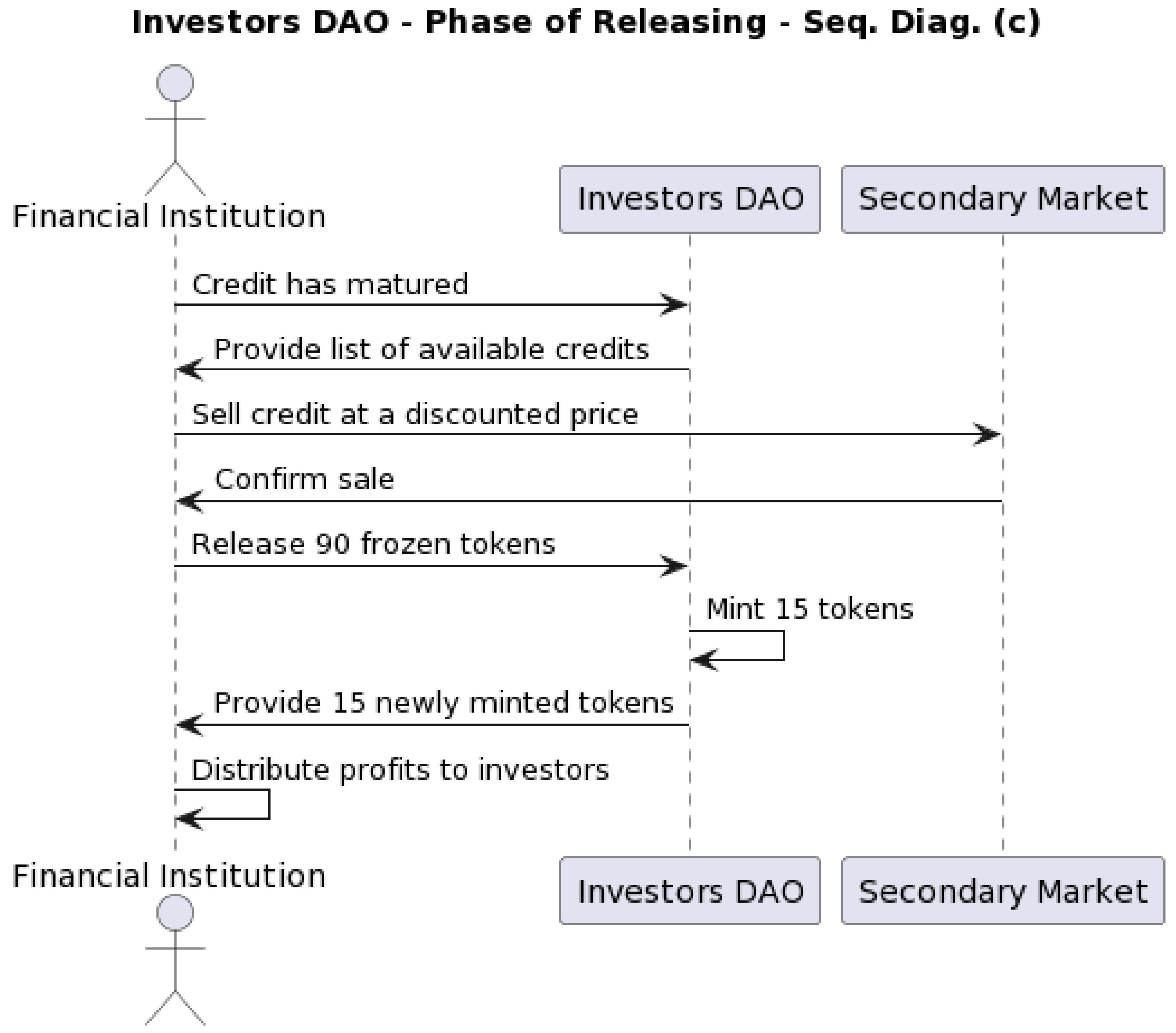 Investors DAO - Phase of Releasing - Seq. Diag. (c)

Financial Institution

Investors DAO

Secondary Market

Credit has matured

Provide list of available credits

Sell credit at a discounted price

Confirm sale

Release 90 frozen tokens

Mint 15 tokens

Provide 15 newly minted tokens

Distribute profits to investors

Financial Institution

Investors DAO

Secondary Market